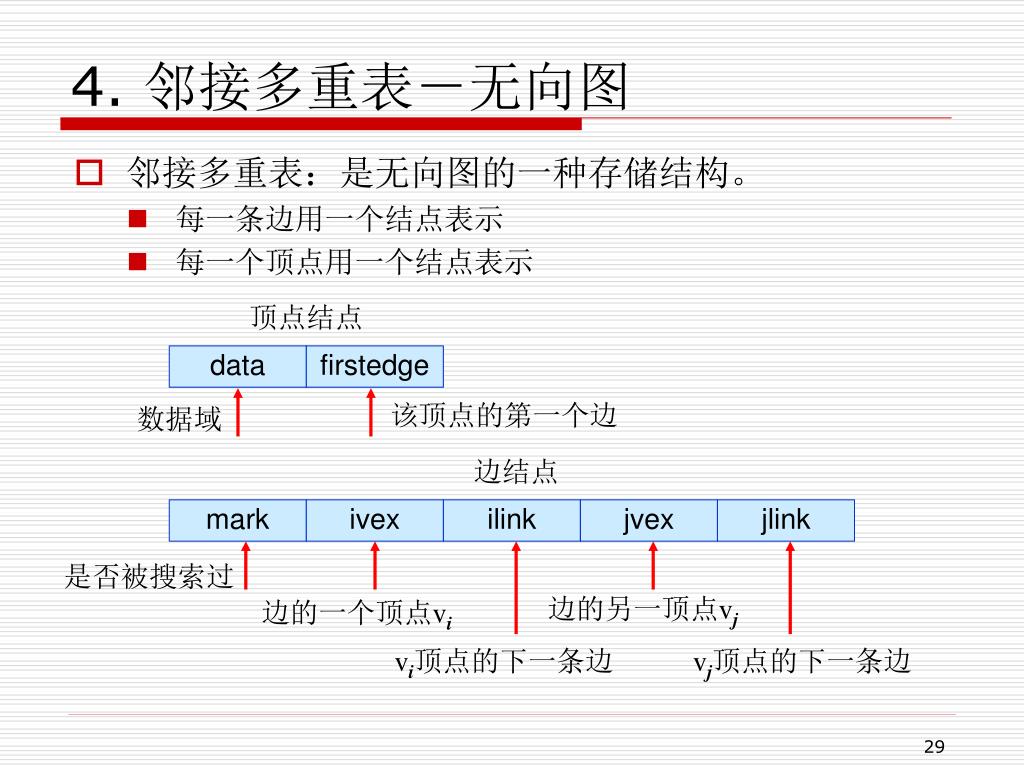 4. 邻接多重表－无向图

邻接多重表：是无向图的一种存储结构。

每一条边用一个结点表示

每一个顶点用一个结点表示

顶点结点

| data | firstedge |
|---|---|

数据域

该顶点的第一个边

边结点

| mark | ivex | ilink | jvex | jlink |
|---|---|---|---|---|

是否被搜索过

边的一个顶点$v_i$

边的另一顶点$v_j$

$v_i$顶点的下一条边

$v_j$顶点的下一条边

29